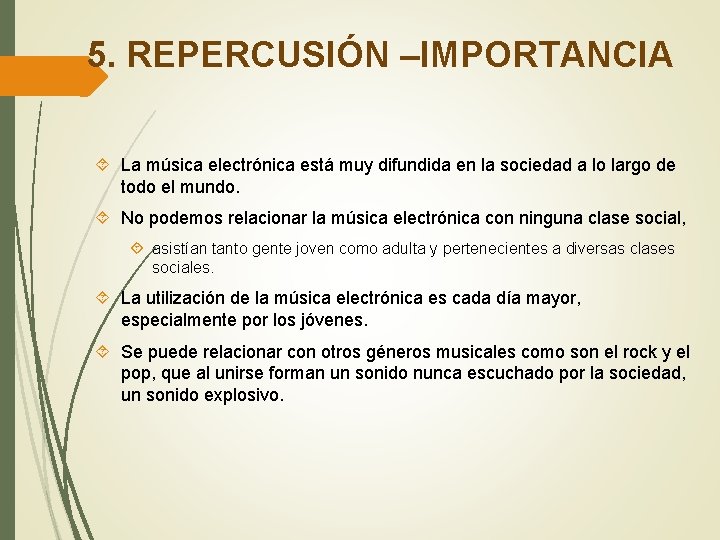 5. REPERCUSIÓN –IMPORTANCIA

La música electrónica está muy difundida en la sociedad a lo largo de todo el mundo.

No podemos relacionar la música electrónica con ninguna clase social,

asistían tanto gente joven como adulta y pertenecientes a diversas clases sociales.

La utilización de la música electrónica es cada día mayor, especialmente por los jóvenes.

Se puede relacionar con otros géneros musicales como son el rock y el pop, que al unirse forman un sonido nunca escuchado por la sociedad, un sonido explosivo.